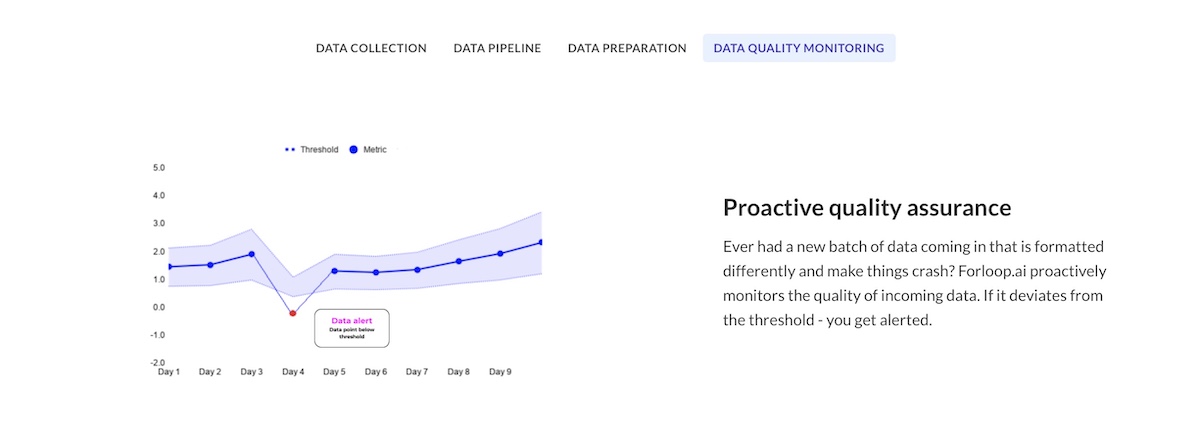 DATA COLLECTION DATA PIPELINE DATA PREPARATION DATA QUALITY MONITORING

Threshold Metric

5.0
4.0
3.0
2.0
1.0
0.0
-1.0
-2.0

Data alert
Data point below threshold

Day 1 Day 2 Day 3 Day 4 Day 5 Day 6 Day 7 Day 8 Day 9

Proactive quality assurance

Ever had a new batch of data coming in that is formatted differently and make things crash? Forloop.ai proactively monitors the quality of incoming data. If it deviates from the threshold - you get alerted.